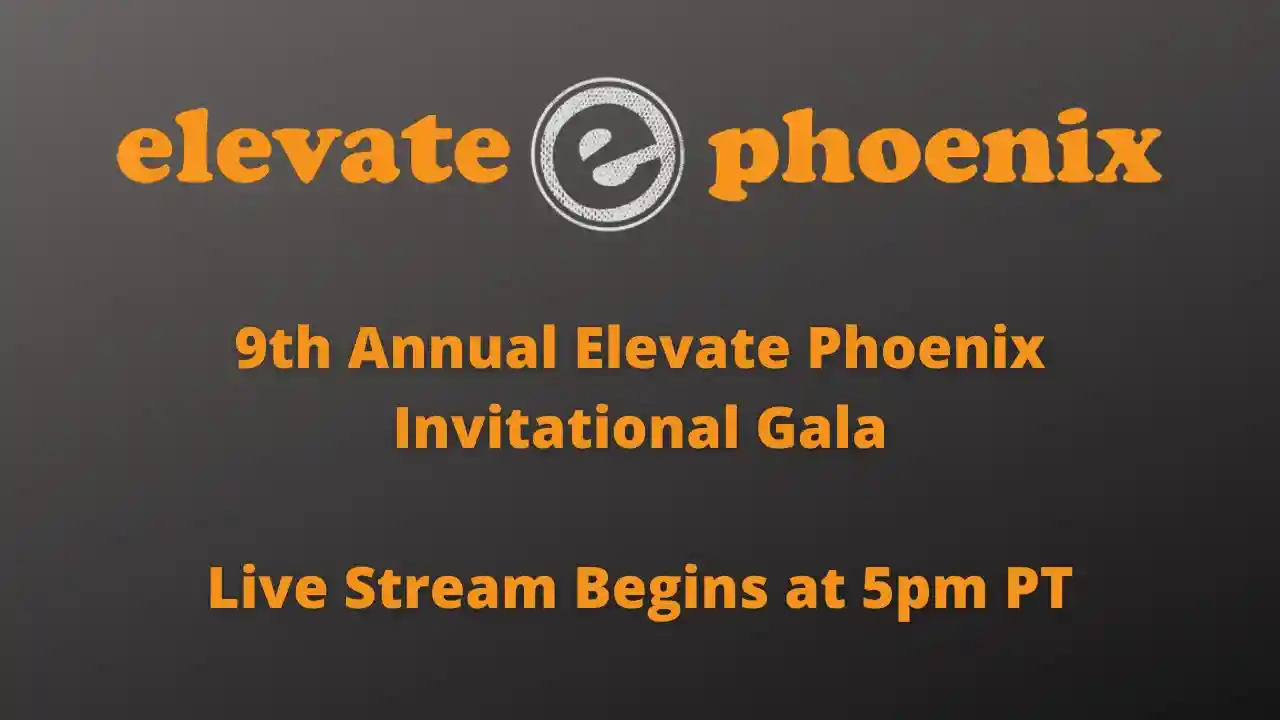 elevate e phoenix

9th Annual Elevate Phoenix Invitational Gala

Live Stream Begins at 5pm PT